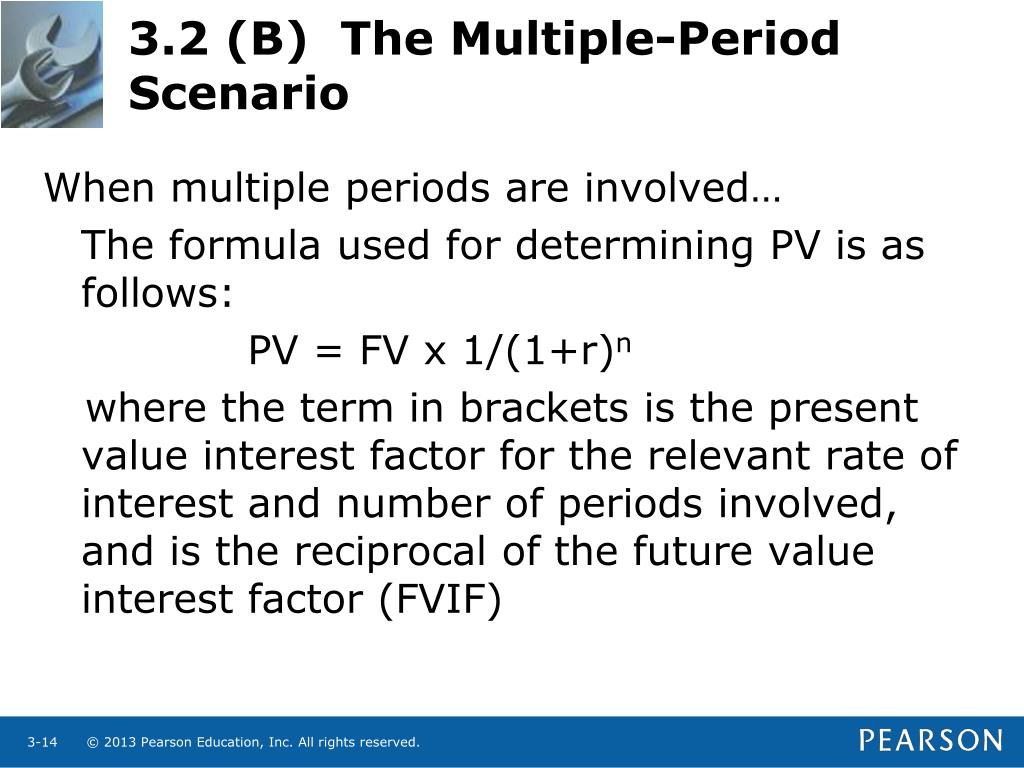 3.2 (B) The Multiple-Period Scenario

When multiple periods are involved…

The formula used for determining PV is as follows:

$PV = FV \times 1/(1+r)^n$

where the term in brackets is the present value interest factor for the relevant rate of interest and number of periods involved, and is the reciprocal of the future value interest factor (FVIF)

3-14 © 2013 Pearson Education, Inc. All rights reserved.

PEARSON